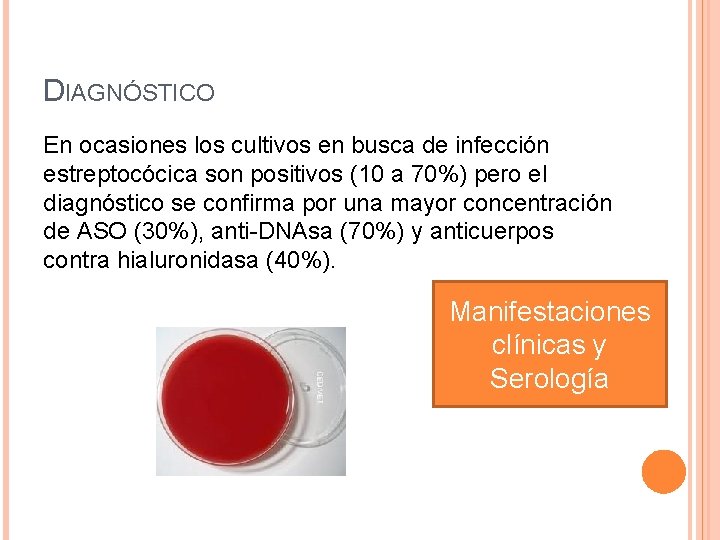 DIAGNÓSTICO

En ocasiones los cultivos en busca de infección estreptocócica son positivos (10 a 70%) pero el diagnóstico se confirma por una mayor concentración de ASO (30%), anti-DNAsa (70%) y anticuerpos contra hialuronidasa (40%).

Manifestaciones clínicas y Serología

CEDIVET